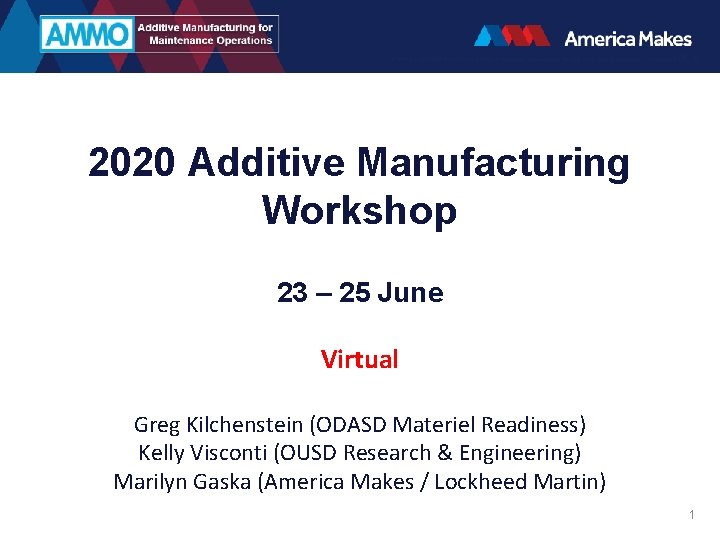 AMMO Additive Manufacturing for Maintenance Operations

America Makes

2020 Additive Manufacturing Workshop

23 – 25 June

Virtual

Greg Kilchenstein (ODASD Materiel Readiness)
Kelly Visconti (OUSD Research & Engineering)
Marilyn Gaska (America Makes / Lockheed Martin)

1